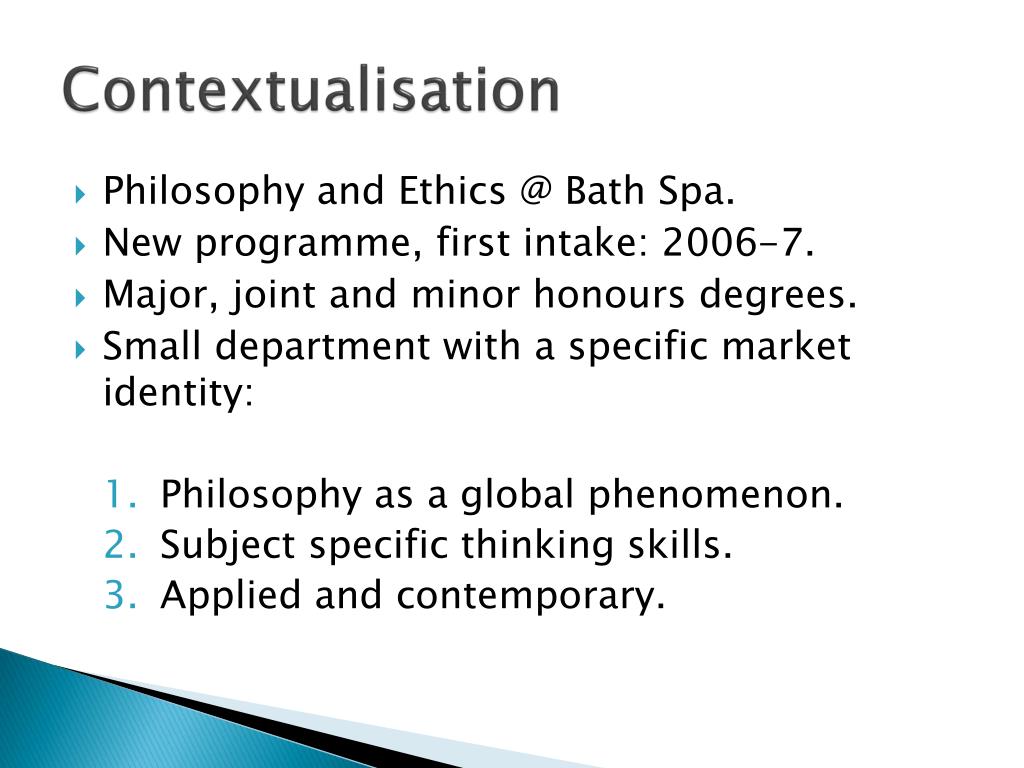 Contextualisation

Philosophy and Ethics @ Bath Spa.
New programme, first intake: 2006-7.
Major, joint and minor honours degrees.
Small department with a specific market identity:

1. Philosophy as a global phenomenon.
2. Subject specific thinking skills.
3. Applied and contemporary.